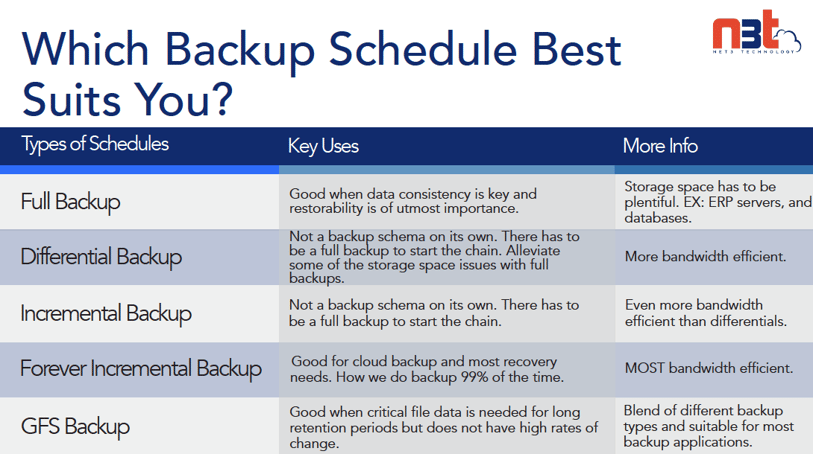 Which Backup Schedule Best Suits You?

n3t NET3 TECHNOLOGY

| Types of Schedules | Key Uses | More Info |
|---|---|---|
| Full Backup | Good when data consistency is key and restorability is of utmost importance. | Storage space has to be plentiful. EX: ERP servers, and databases. |
| Differential Backup | Not a backup schema on its own. There has to be a full backup to start the chain. Alleviate some of the storage space issues with full backups. | More bandwidth efficient. |
| Incremental Backup | Not a backup schema on its own. There has to be a full backup to start the chain. | Even more bandwidth efficient than differentials. |
| Forever Incremental Backup | Good for cloud backup and most recovery needs. How we do backup 99% of the time. | MOST bandwidth efficient. |
| GFS Backup | Good when critical file data is needed for long retention periods but does not have high rates of change. | Blend of different backup types and suitable for most backup applications. |